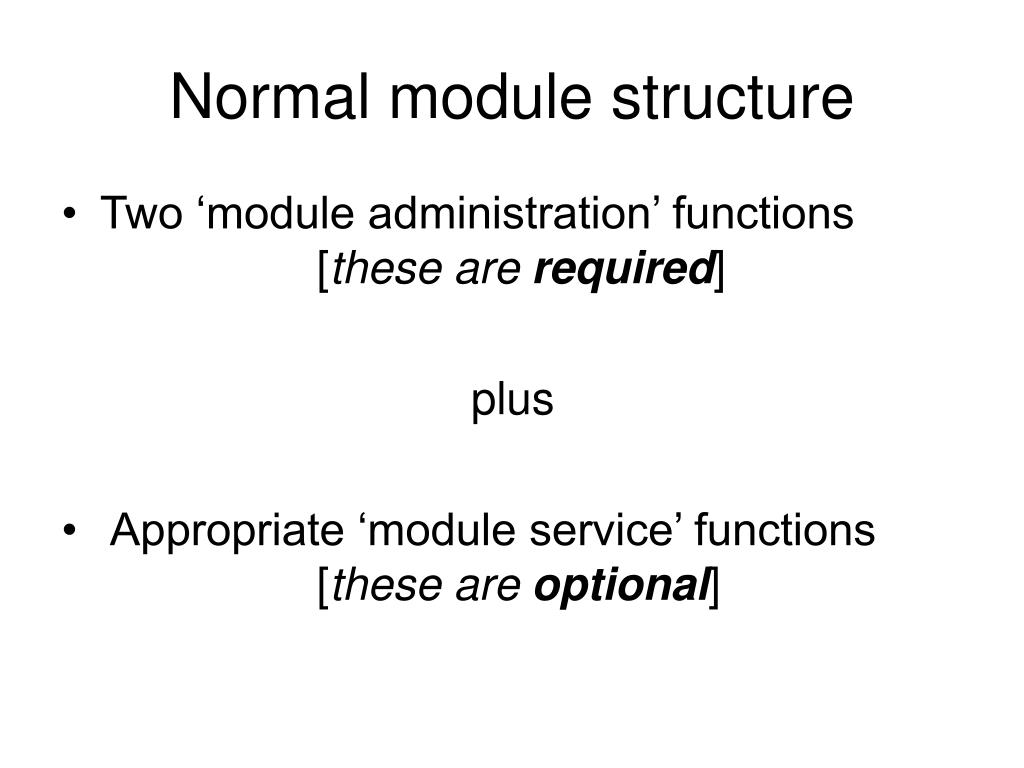 Normal module structure

• Two ‘module administration’ functions [these are required]

plus

• Appropriate ‘module service’ functions [these are optional]